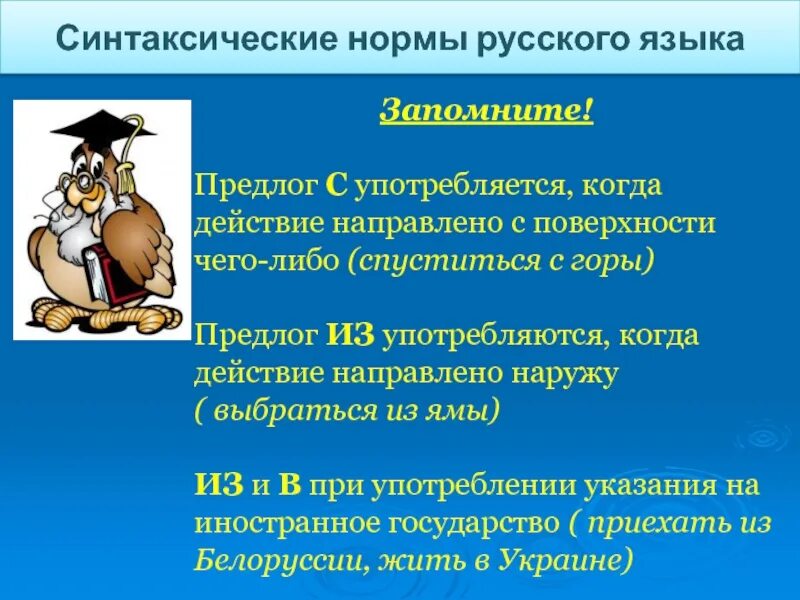 Синтаксические нормы русского языка

Запомните!

Предлог С употребляется, когда действие направлено с поверхности чего-либо (спуститься с горы)

Предлог ИЗ употребляются, когда действие направлено наружу ( выбраться из ямы)

ИЗ и В при употреблении указания на иностранное государство ( приехать из Белоруссии, жить в Украине)